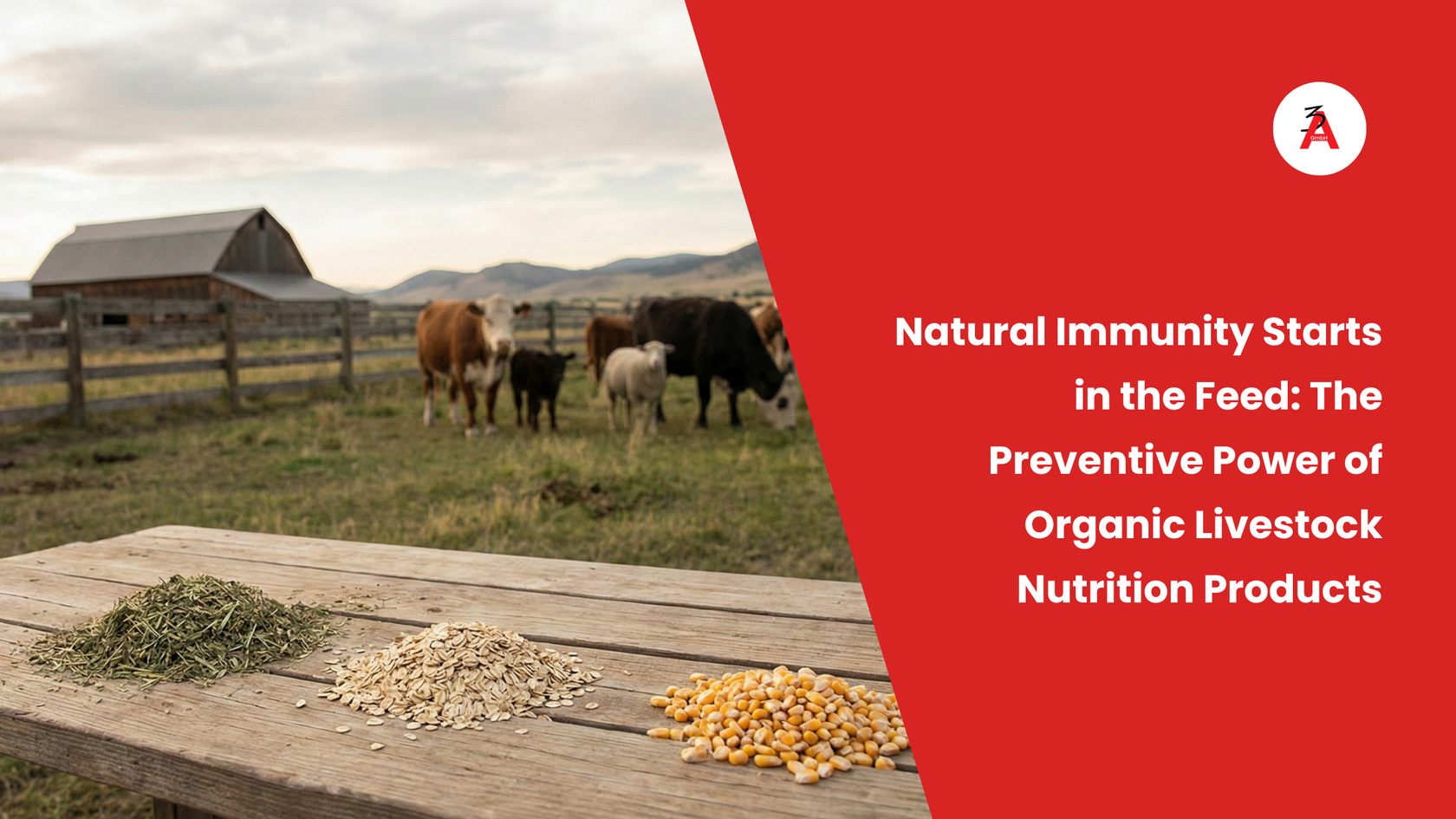 3A GmbH

Natural Immunity Starts in the Feed: The Preventive Power of Organic Livestock Nutrition Products